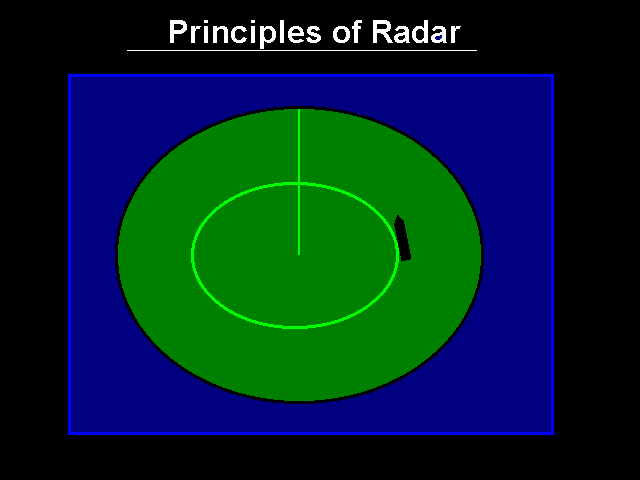 Principles of Radar